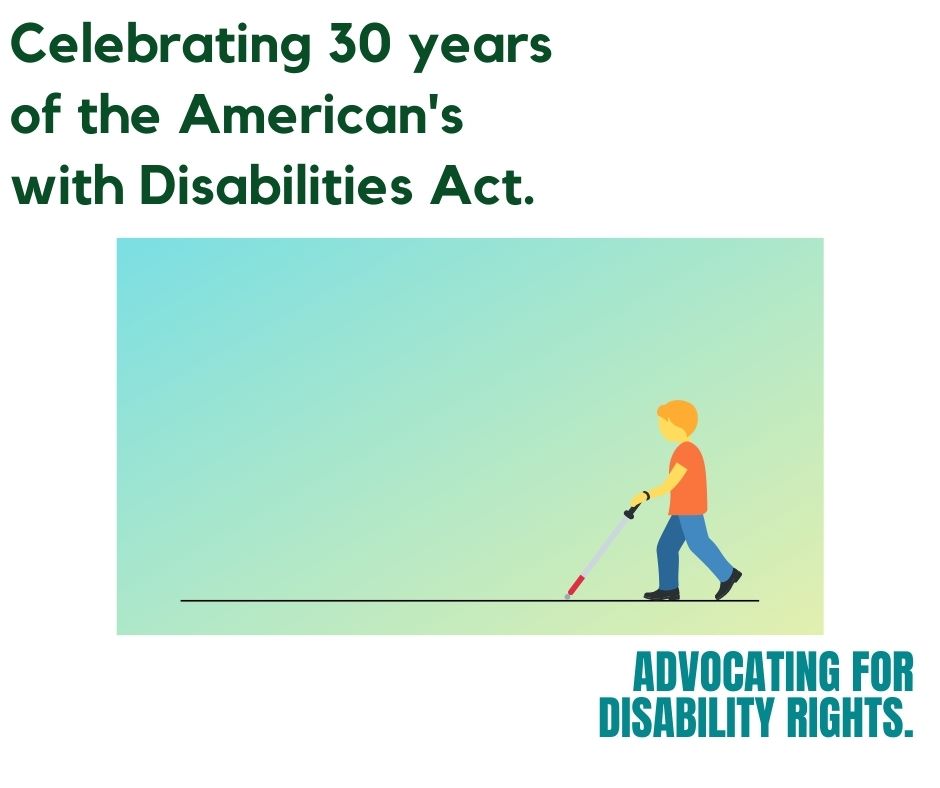 Celebrating 30 years of the American's with Disabilities Act.

ADVOCATING FOR DISABILITY RIGHTS.